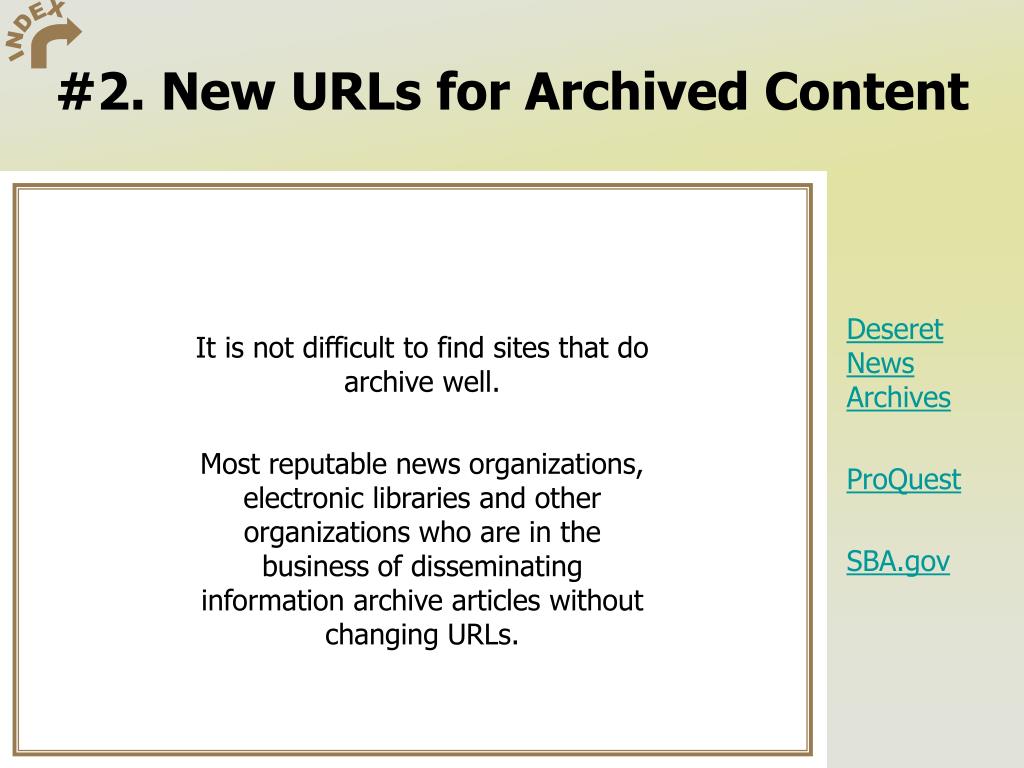 INDEX

#2. New URLs for Archived Content

It is not difficult to find sites that do archive well.

Most reputable news organizations, electronic libraries and other organizations who are in the business of disseminating information archive articles without changing URLs.

Deseret News Archives

ProQuest

SBA.gov